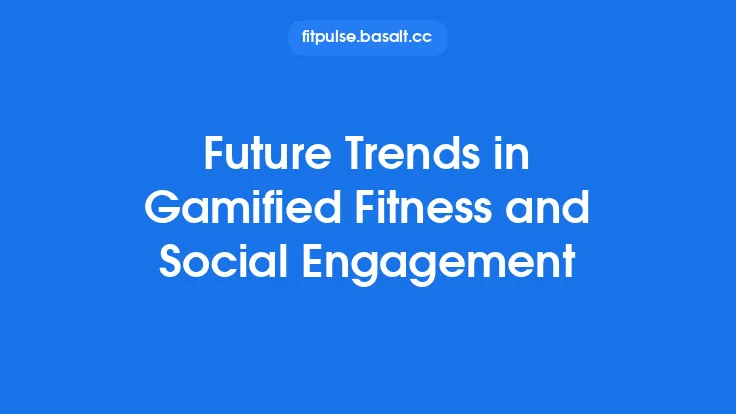 fitpulse.basalt.cc

Future Trends in Gamified Fitness and Social Engagement